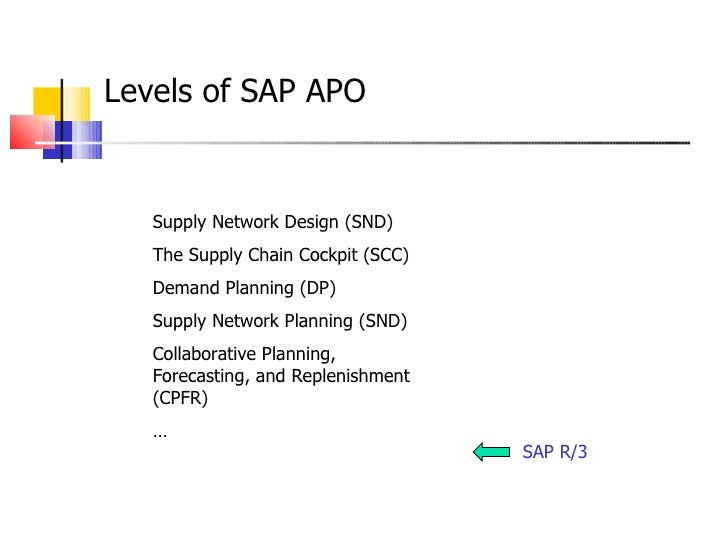 Levels of SAP APO

Supply Network Design (SND)

The Supply Chain Cockpit (SCC)

Demand Planning (DP)

Supply Network Planning (SND)

Collaborative Planning, Forecasting, and Replenishment (CPFR)

…

SAP R/3